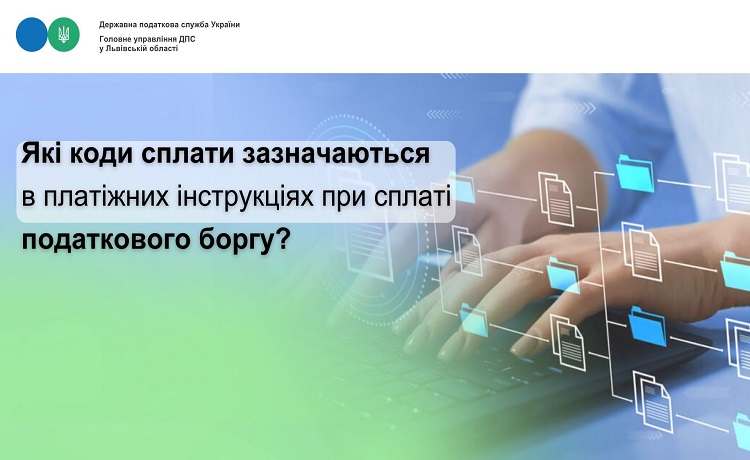 Державна податкова служба України
Головне управління ДПС
у Львівській області

Які коди сплати зазначаються в платіжних інструкціях при сплаті податкового боргу?